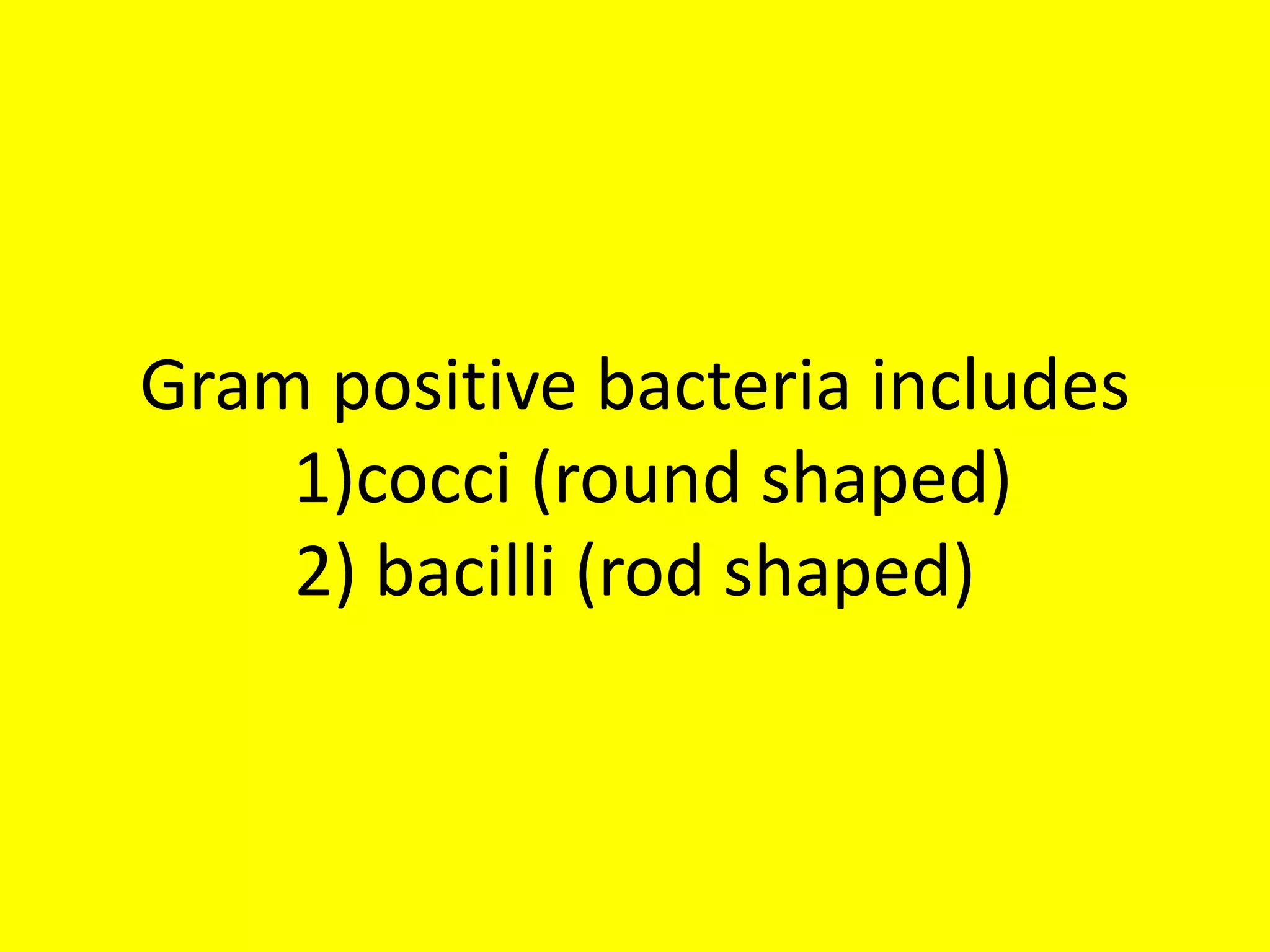 Gram positive bacteria includes
1)cocci (round shaped)
2) bacilli (rod shaped)